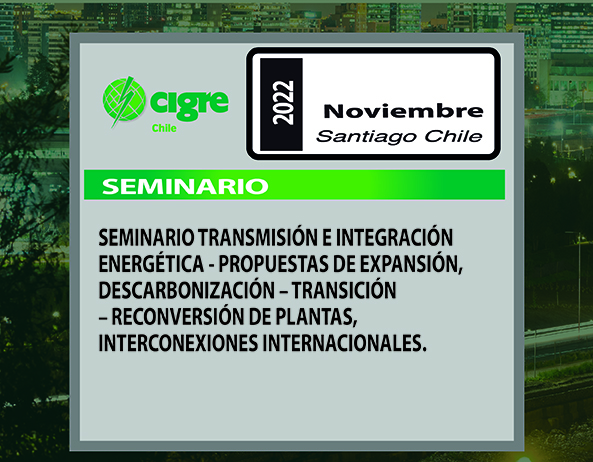 cigre
Chile

2022

Noviembre
Santiago Chile

SEMINARIO

SEMINARIO TRANSMISIÓN E INTEGRACIÓN ENERGÉTICA - PROPUESTAS DE EXPANSIÓN, DESCARBONIZACIÓN – TRANSICIÓN – RECONVERSIÓN DE PLANTAS, INTERCONEXIONES INTERNACIONALES.